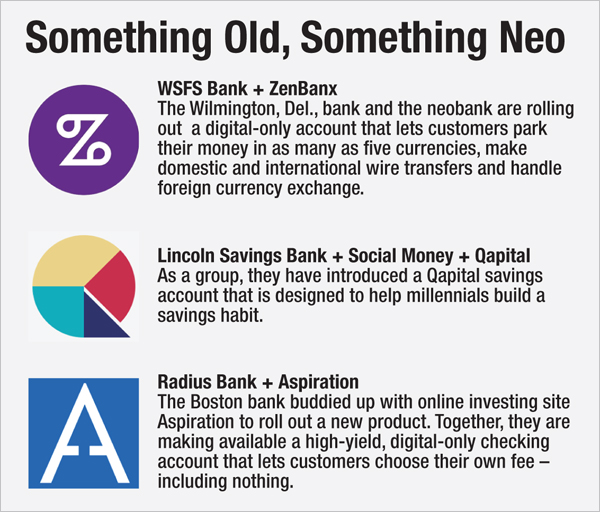 Something Old, Something Neo

WSFS Bank + ZenBanx
The Wilmington, Del., bank and the neobank are rolling out a digital-only account that lets customers park their money in as many as five currencies, make domestic and international wire transfers and handle foreign currency exchange.

Lincoln Savings Bank + Social Money + Qapital
As a group, they have introduced a Qapital savings account that is designed to help millennials build a savings habit.

Radius Bank + Aspiration
The Boston bank buddied up with online investing site Aspiration to roll out a new product. Together, they are making available a high-yield, digital-only checking account that lets customers choose their own fee – including nothing.